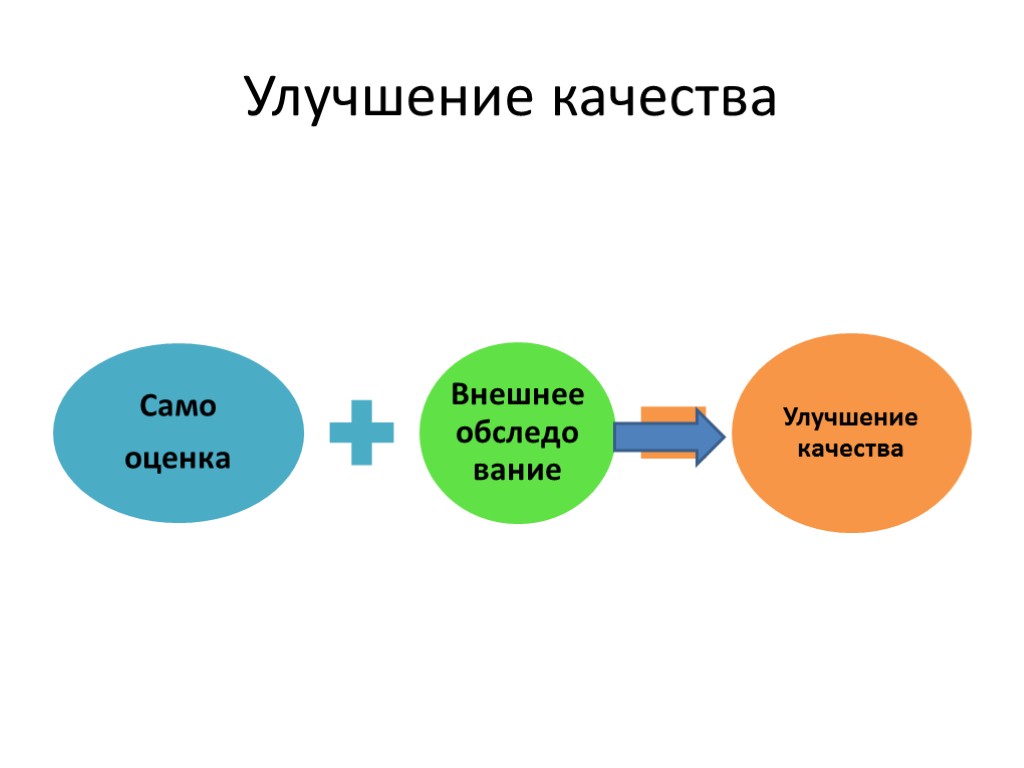 Улучшение качества

Само оценка

Внешнее обследо вание

Улучшение качества